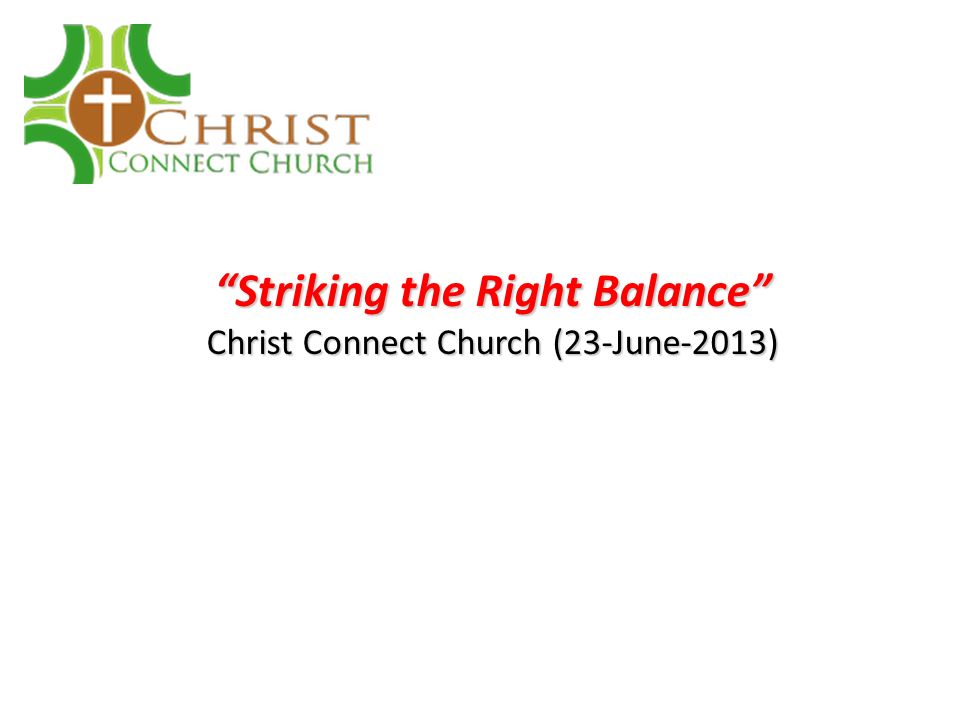 CHRIST
CONNECT CHURCH

“Striking the Right Balance”
Christ Connect Church (23-June-2013)